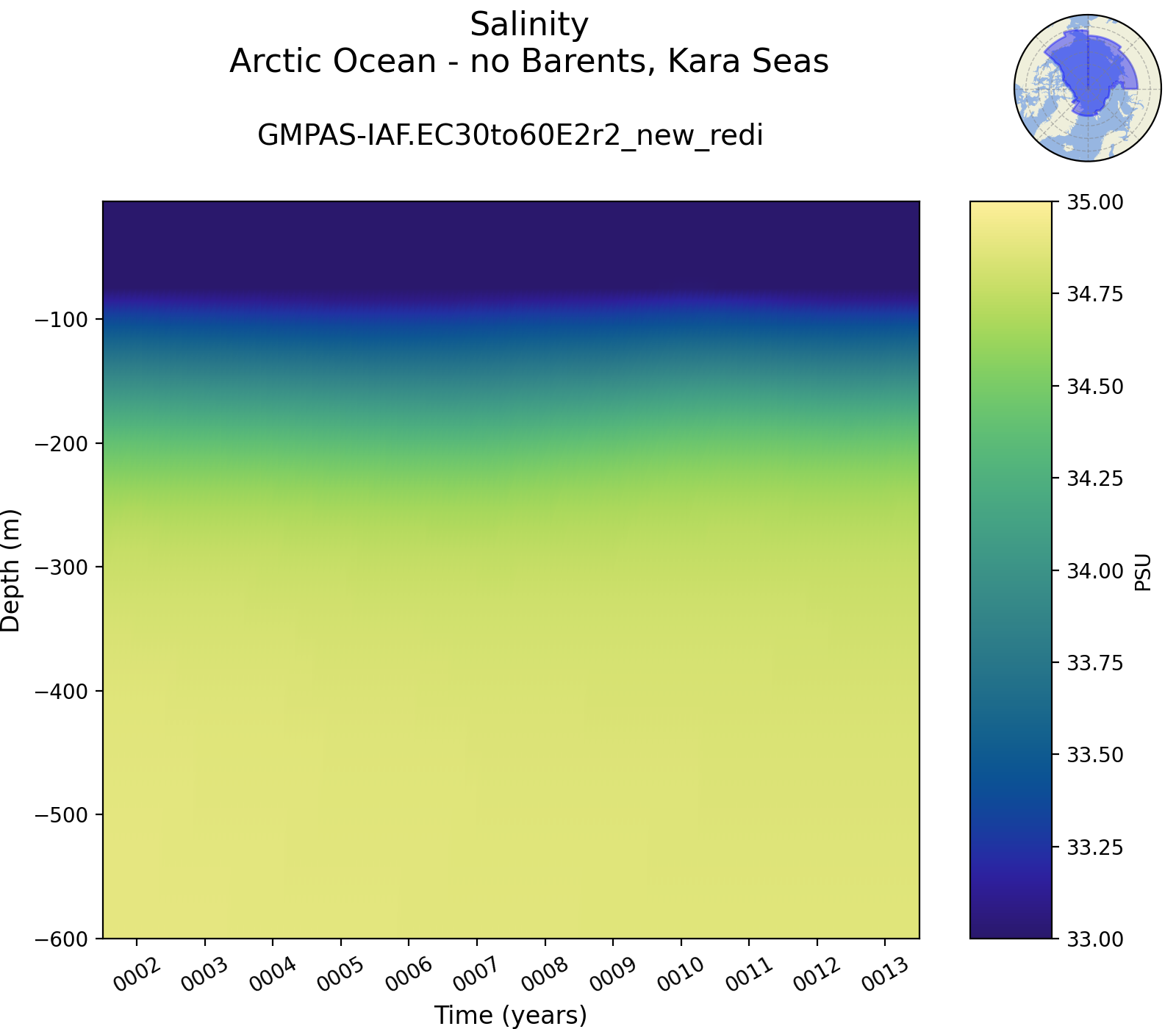 Salinity
Arctic Ocean - no Barents, Kara Seas

GMPAS-IAF.EC30to60E2r2_new_redi

Depth (m)

−100
−200
−300
−400
−500
−600

0002 0003 0004 0005 0006 0007 0008 0009 0010 0011 0012 0013

Time (years)

35.00
34.75
34.50
34.25
34.00
33.75
33.50
33.25
33.00

PSU